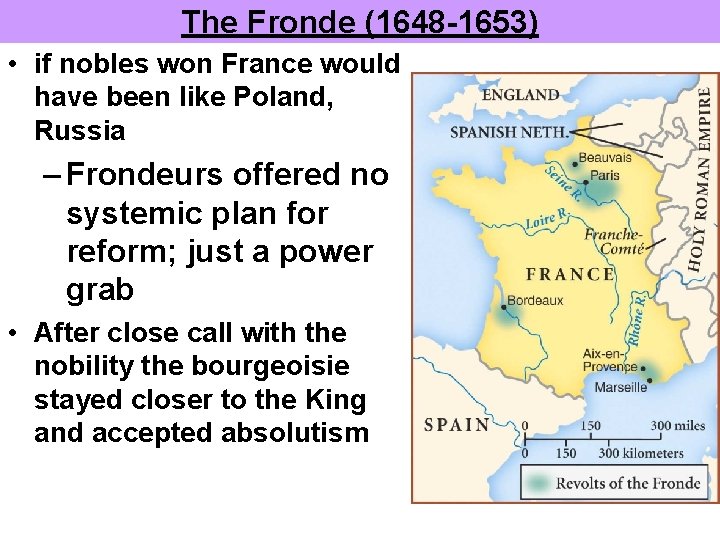 The Fronde (1648-1653)

• if nobles won France would have been like Poland, Russia

– Frondeurs offered no systemic plan for reform; just a power grab

• After close call with the nobility the bourgeoisie stayed closer to the King and accepted absolutism

ENGLAND
SPANISH NETH.
HOLY ROMAN EMPIRE
Beauvais
Paris
Seine R.
Loire R.
Franche-Comté
FRANCE
Bordeaux
Rhône R.
Aix-en-Provence
Marseille
SPAIN
0 150 300 miles
0 150 300 kilometers
Revolts of the Fronde